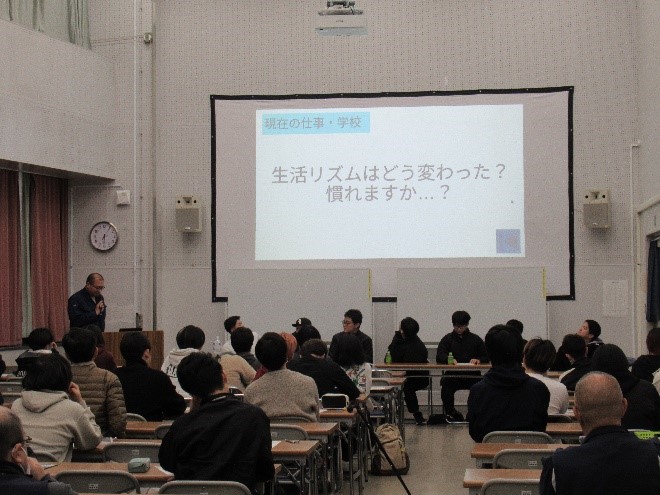 現在の仕事・学校

生活リズムはどう変わった？
慣れますか…？